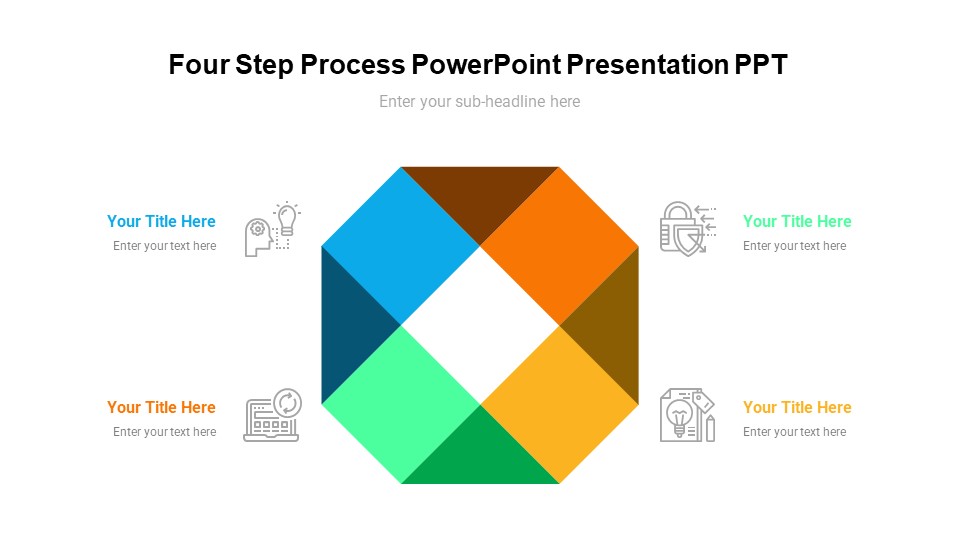 Four Step Process PowerPoint Presentation PPT

Enter your sub-headline here

Your Title Here
Enter your text here

Your Title Here
Enter your text here

Your Title Here
Enter your text here

Your Title Here
Enter your text here